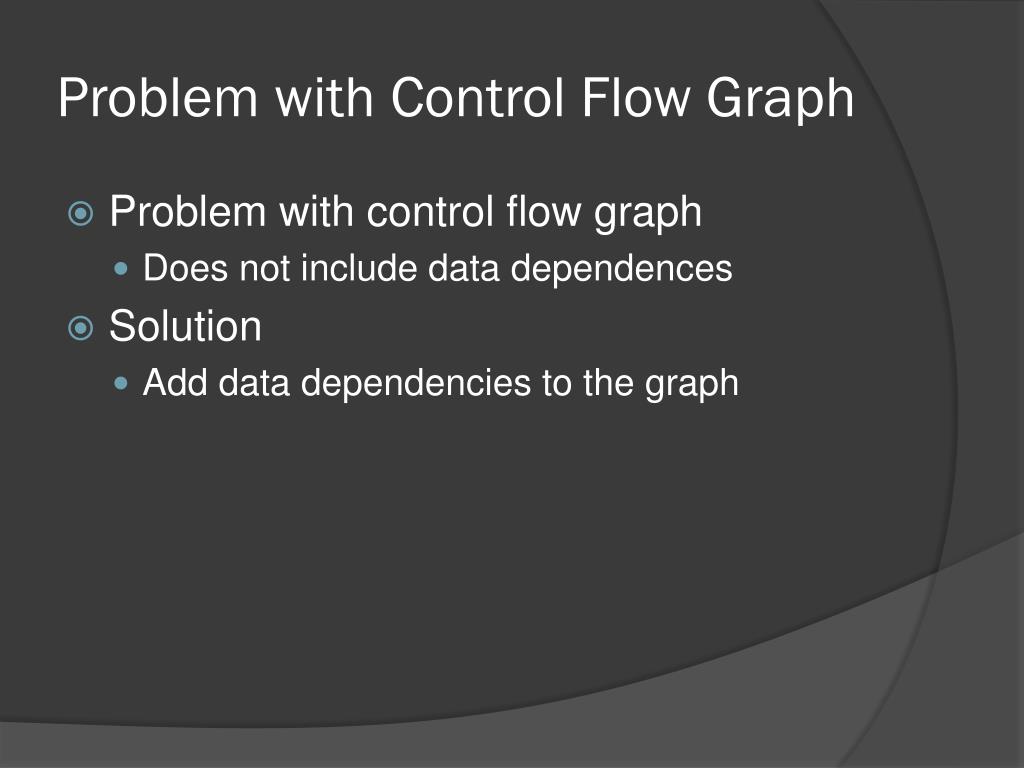 Problem with Control Flow Graph

Problem with control flow graph
Does not include data dependences
Solution
Add data dependencies to the graph